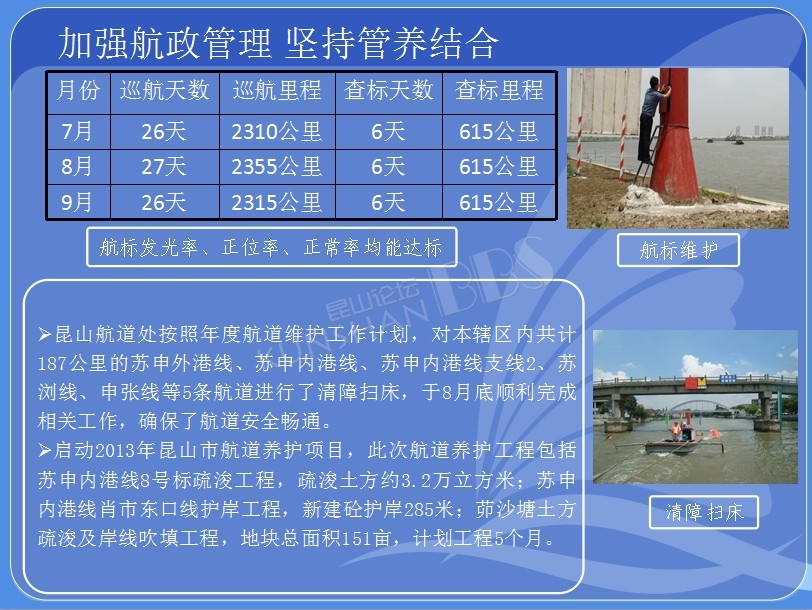 加强航政管理 坚持管养结合

| 月份 | 巡航天数 | 巡航里程 | 查标天数 | 查标里程 |
|---|---|---|---|---|
| 7月 | 26天 | 2310公里 | 6天 | 615公里 |
| 8月 | 27天 | 2355公里 | 6天 | 615公里 |
| 9月 | 26天 | 2315公里 | 6天 | 615公里 |

航标发光率、正位率、正常率均能达标

航标维护

昆山论坛 KUNSHAN BBS

➢昆山航道处按照年度航道维护工作计划，对本辖区内共计187公里的苏申外港线、苏申内港线、苏申内港线支线2、苏浏线、申张线等5条航道进行了清障扫床，于8月底顺利完成相关工作，确保了航道安全畅通。
➢启动2013年昆山市航道养护项目，此次航道养护工程包括苏申内港线8号标疏浚工程，疏浚土方约3.2万立方米；苏申内港线肖市东口线护岸工程，新建砼护岸285米；茆沙塘土方疏浚及岸线吹填工程，地块总面积151亩，计划工程5个月。

清障扫床